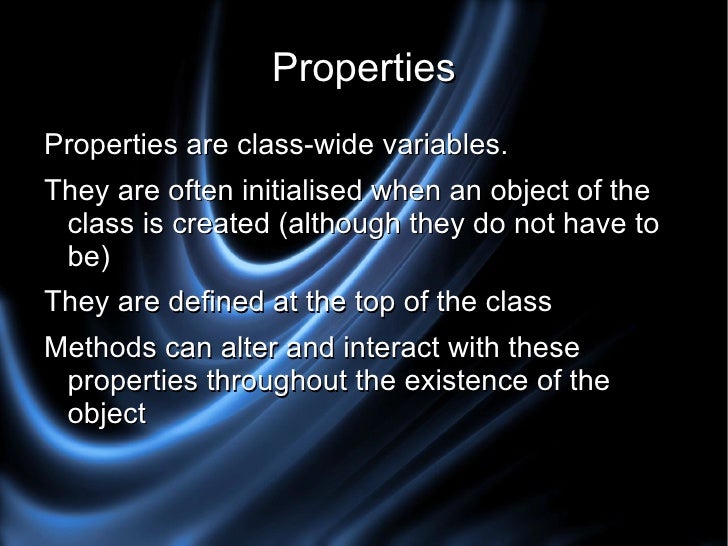 Properties

Properties are class-wide variables.

They are often initialised when an object of the class is created (although they do not have to be)

They are defined at the top of the class

Methods can alter and interact with these properties throughout the existence of the object